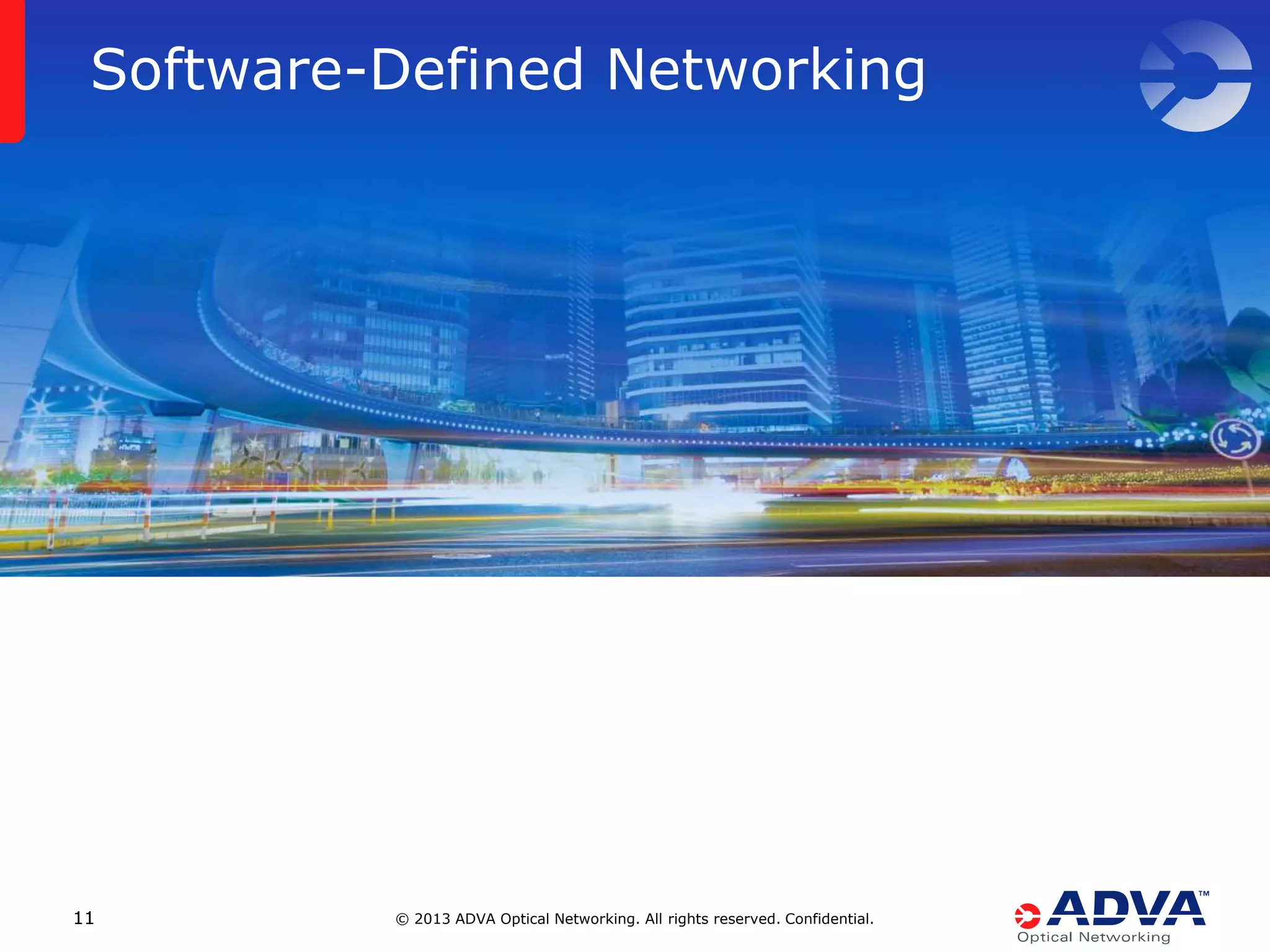 Software-Defined Networking

11

© 2013 ADVA Optical Networking. All rights reserved. Confidential.

ADVA™
Optical Networking